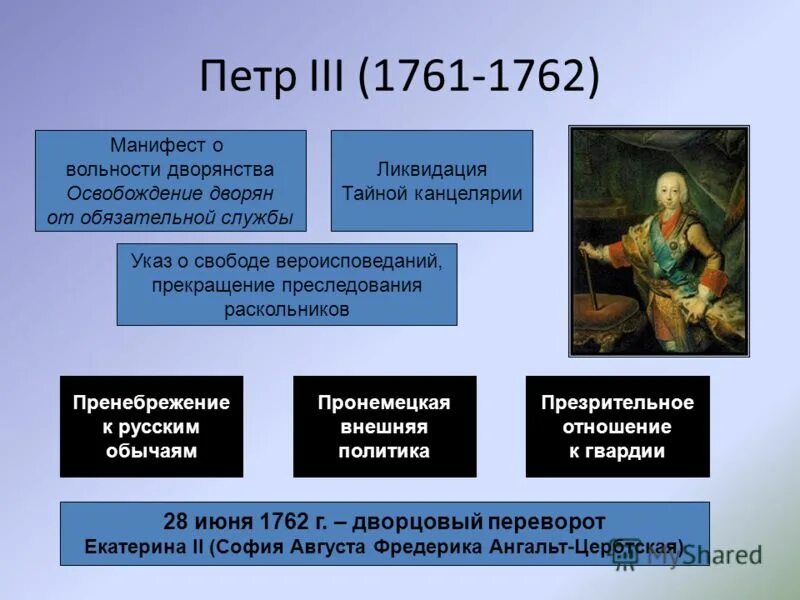 Петр III (1761-1762)

Манифест о вольности дворянства
Освобождение дворян от обязательной службы

Ликвидация Тайной канцелярии

Указ о свободе вероисповеданий, прекращение преследования раскольников

Пренебрежение к русским обычаям

Пронемецкая внешняя политика

Презрительное отношение к гвардии

28 июня 1762 г. – дворцовый переворот
Екатерина II (София Августа Фредерика Ангальт-Цербтская)

MyShared